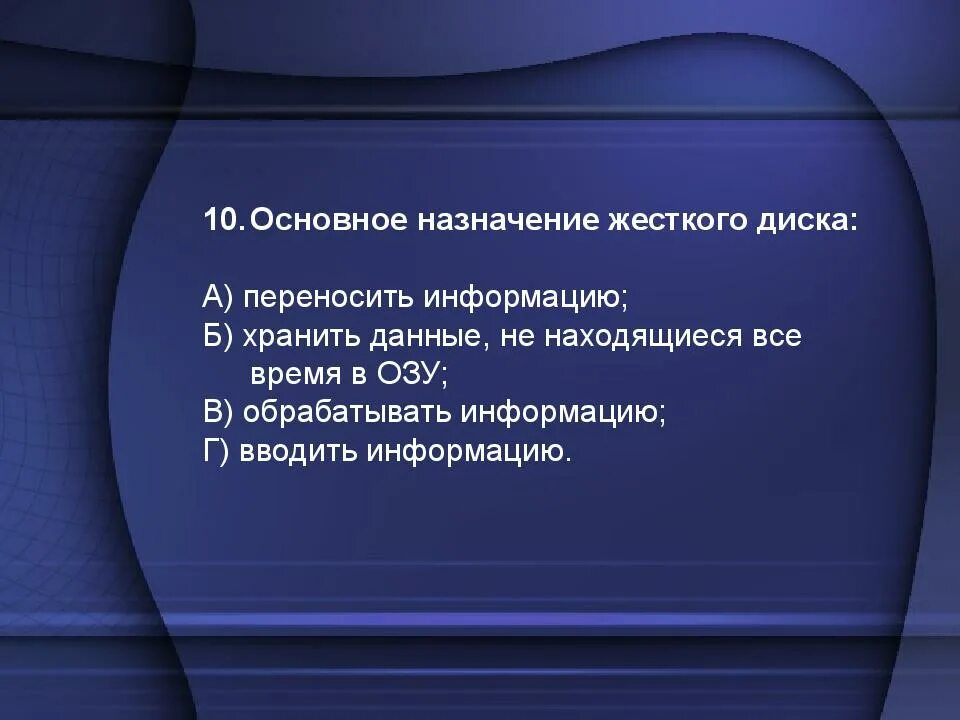 10. Основное назначение жесткого диска:

А) переносить информацию;
Б) хранить данные, не находящиеся все время в ОЗУ;
В) обрабатывать информацию;
Г) вводить информацию.